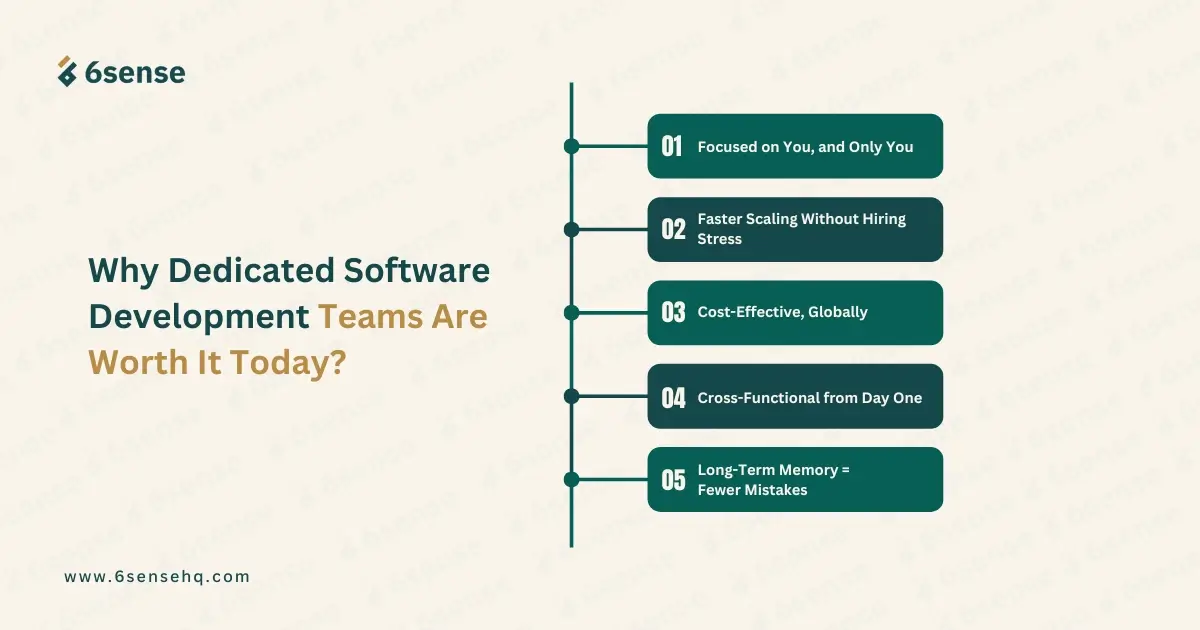 6sense

Why Dedicated Software Development Teams Are Worth It Today?

01 Focused on You, and Only You

02 Faster Scaling Without Hiring Stress

03 Cost-Effective, Globally

04 Cross-Functional from Day One

05 Long-Term Memory = Fewer Mistakes

www.6sensehq.com